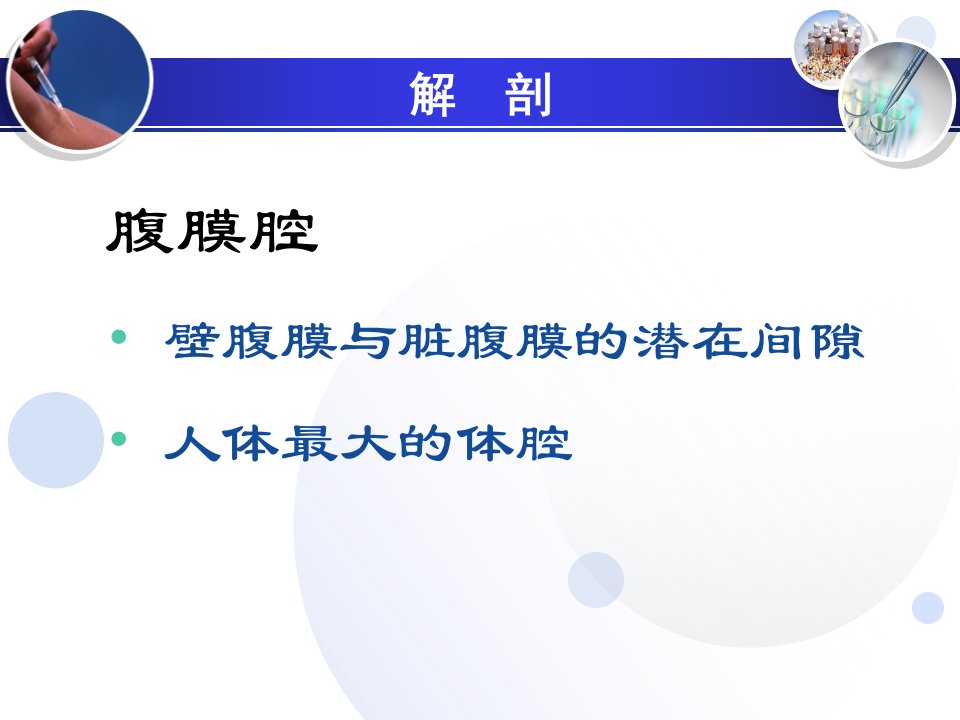 解　剖

腹膜腔

• 壁腹膜与脏腹膜的潜在间隙

• 人体最大的体腔